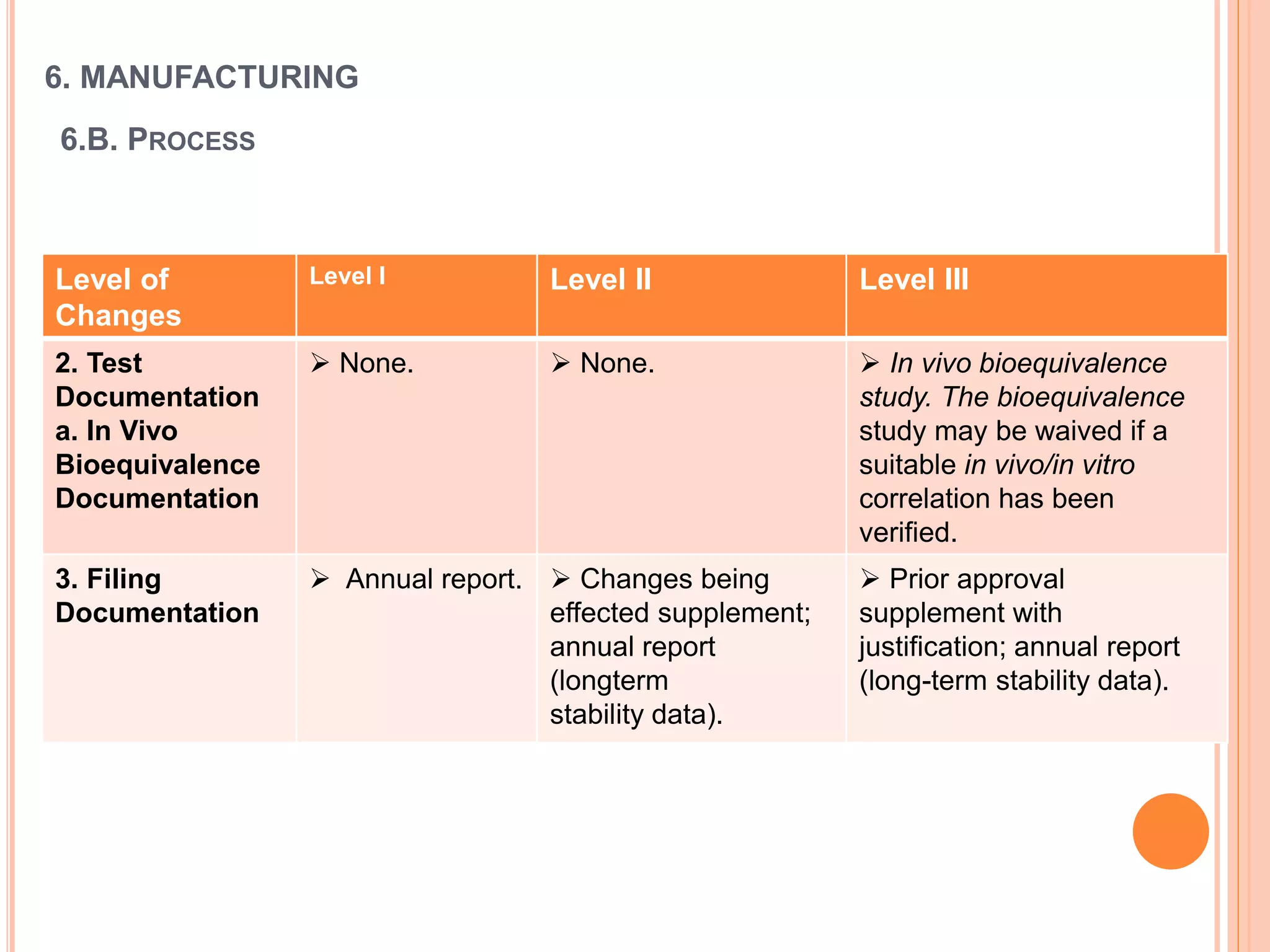 6. MANUFACTURING

6.B. PROCESS

| Level of Changes | Level I | Level II | Level III |
|---|---|---|---|
| 2. Test Documentation a. In Vivo Bioequivalence Documentation | ➢ None. | ➢ None. | ➢ In vivo bioequivalence study. The bioequivalence study may be waived if a suitable in vivo/in vitro correlation has been verified. |
| 3. Filing Documentation | ➢ Annual report. | ➢ Changes being effected supplement; annual report (longterm stability data). | ➢ Prior approval supplement with justification; annual report (long-term stability data). |